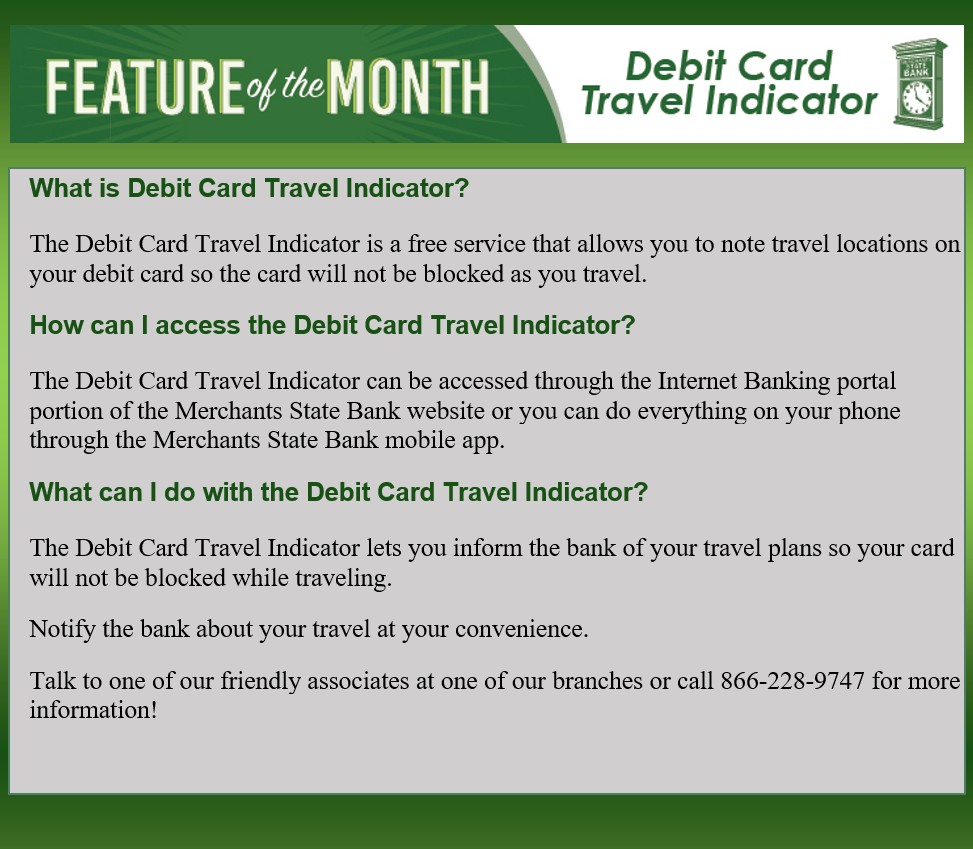 FEATURE of the MONTH

Debit Card Travel Indicator

STATE BANK

What is Debit Card Travel Indicator?

The Debit Card Travel Indicator is a free service that allows you to note travel locations on your debit card so the card will not be blocked as you travel.

How can I access the Debit Card Travel Indicator?

The Debit Card Travel Indicator can be accessed through the Internet Banking portal portion of the Merchants State Bank website or you can do everything on your phone through the Merchants State Bank mobile app.

What can I do with the Debit Card Travel Indicator?

The Debit Card Travel Indicator lets you inform the bank of your travel plans so your card will not be blocked while traveling.

Notify the bank about your travel at your convenience.

Talk to one of our friendly associates at one of our branches or call 866-228-9747 for more information!